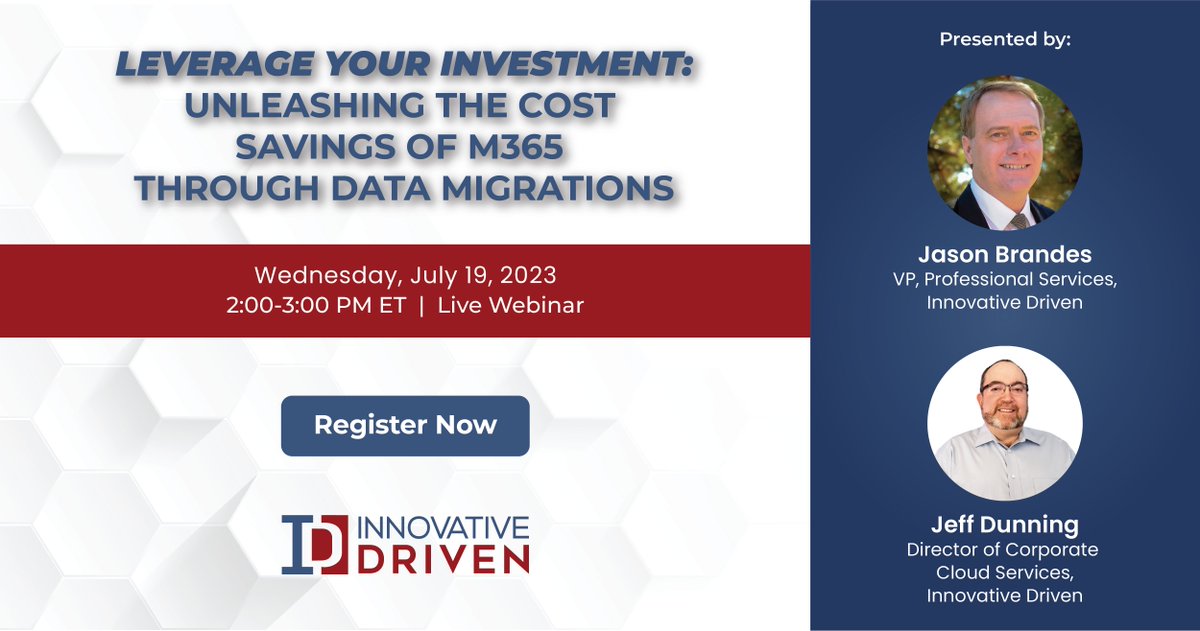 LEVERAGE YOUR INVESTMENT: UNLEASHING THE COST SAVINGS OF M365 THROUGH DATA MIGRATIONS

Wednesday, July 19, 2023
2:00-3:00 PM ET | Live Webinar

Register Now

ID INNOVATIVE DRIVEN

Presented by:

Jason Brandes
VP, Professional Services, Innovative Driven

Jeff Dunning
Director of Corporate Cloud Services, Innovative Driven